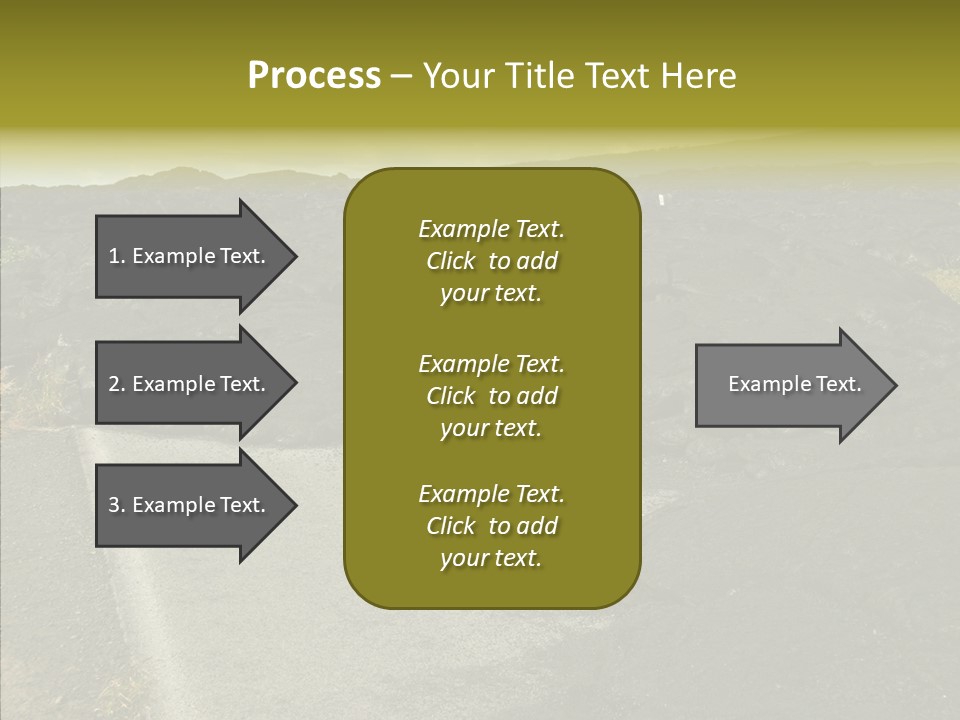 Process – Your Title Text Here

1. Example Text.

2. Example Text.

3. Example Text.

Example Text. Click to add your text.

Example Text. Click to add your text.

Example Text. Click to add your text.

Example Text.